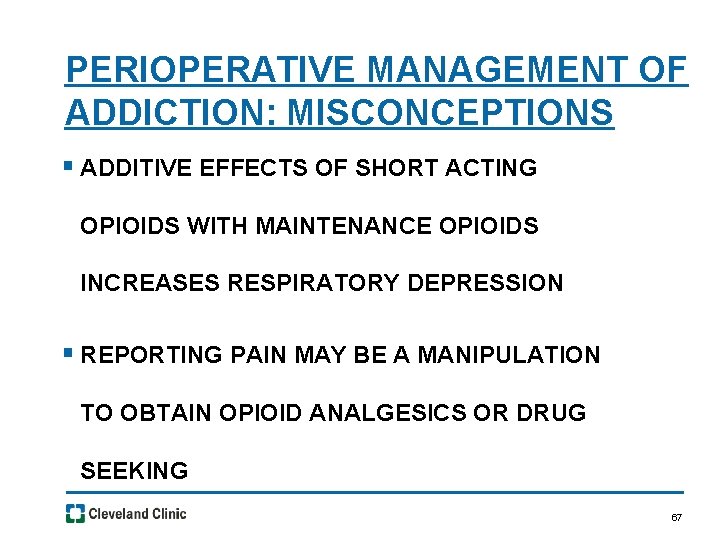 PERIOPERATIVE MANAGEMENT OF ADDICTION: MISCONCEPTIONS

▪ ADDITIVE EFFECTS OF SHORT ACTING OPIOIDS WITH MAINTENANCE OPIOIDS INCREASES RESPIRATORY DEPRESSION

▪ REPORTING PAIN MAY BE A MANIPULATION TO OBTAIN OPIOID ANALGESICS OR DRUG SEEKING

Cleveland Clinic

67